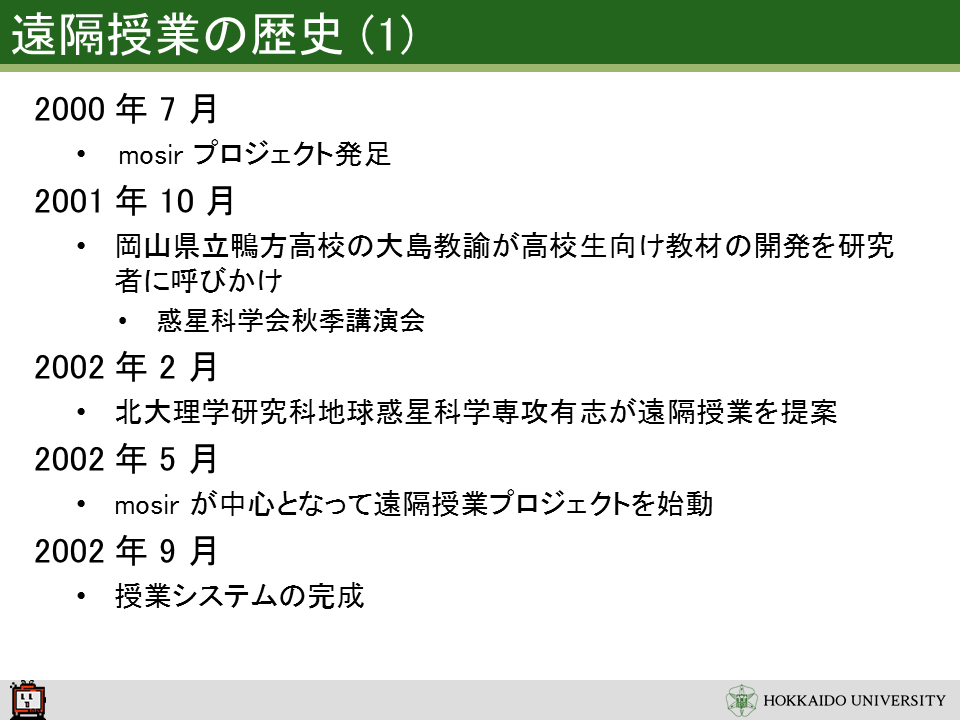 遠隔授業の歴史 (1)

2000 年 7 月

• mosir プロジェクト発足

2001 年 10 月

• 岡山県立鴨方高校の大島教諭が高校生向け教材の開発を研究者に呼びかけ

• 惑星科学会秋季講演会

2002 年 2 月

• 北大理学研究科地球惑星科学専攻有志が遠隔授業を提案

2002 年 5 月

• mosir が中心となって遠隔授業プロジェクトを始動

2002 年 9 月

• 授業システムの完成

HOKKAIDO UNIVERSITY